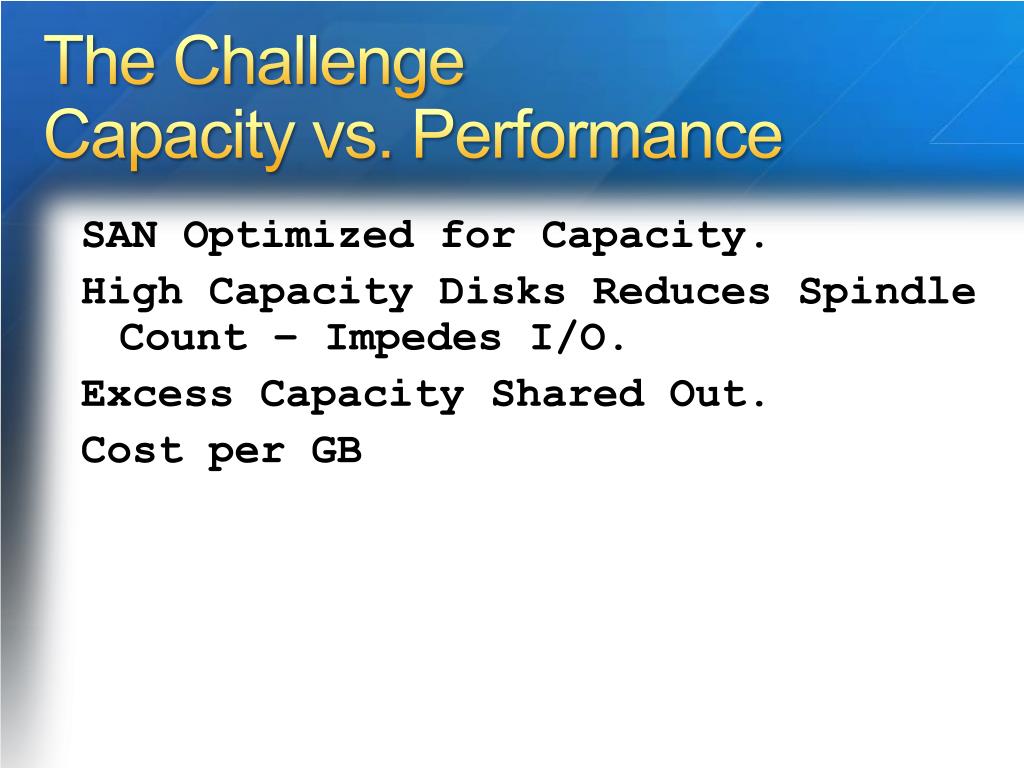 The Challenge
Capacity vs. Performance

SAN Optimized for Capacity.

High Capacity Disks Reduces Spindle Count – Impedes I/O.

Excess Capacity Shared Out.

Cost per GB